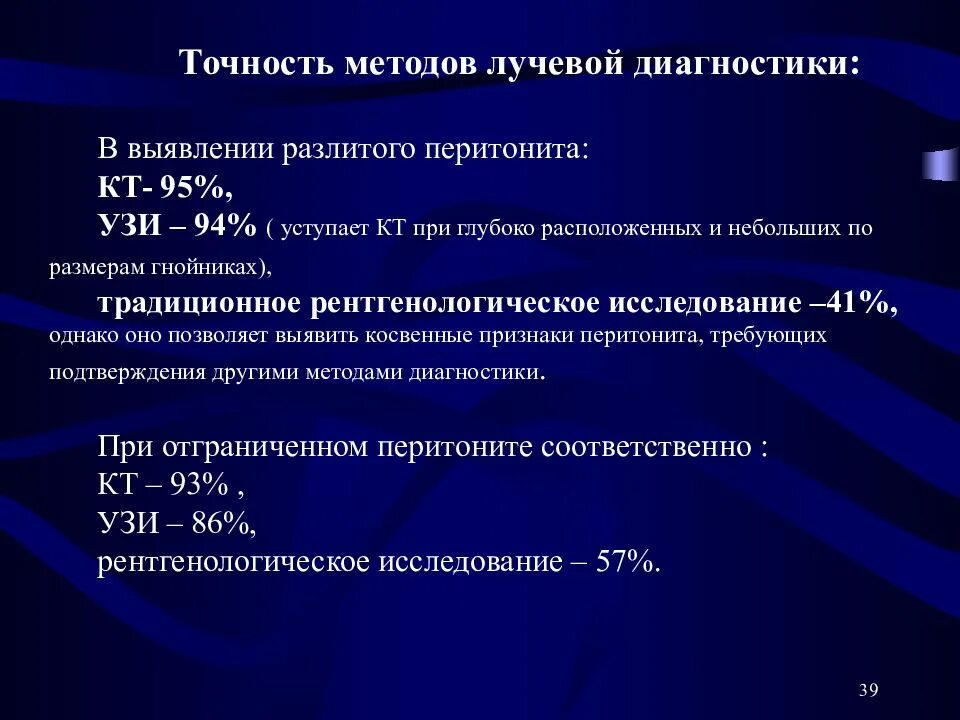 Точность методов лучевой диагностики:

В выявлении разлитого перитонита:
КТ- 95%,
УЗИ – 94% ( уступает КТ при глубоко расположенных и небольших по размерам гнойниках),
традиционное рентгенологическое исследование –41%, однако оно позволяет выявить косвенные признаки перитонита, требующих подтверждения другими методами диагностики.

При отграниченном перитоните соответственно :
КТ – 93% ,
УЗИ – 86%,
рентгенологическое исследование – 57%.

39